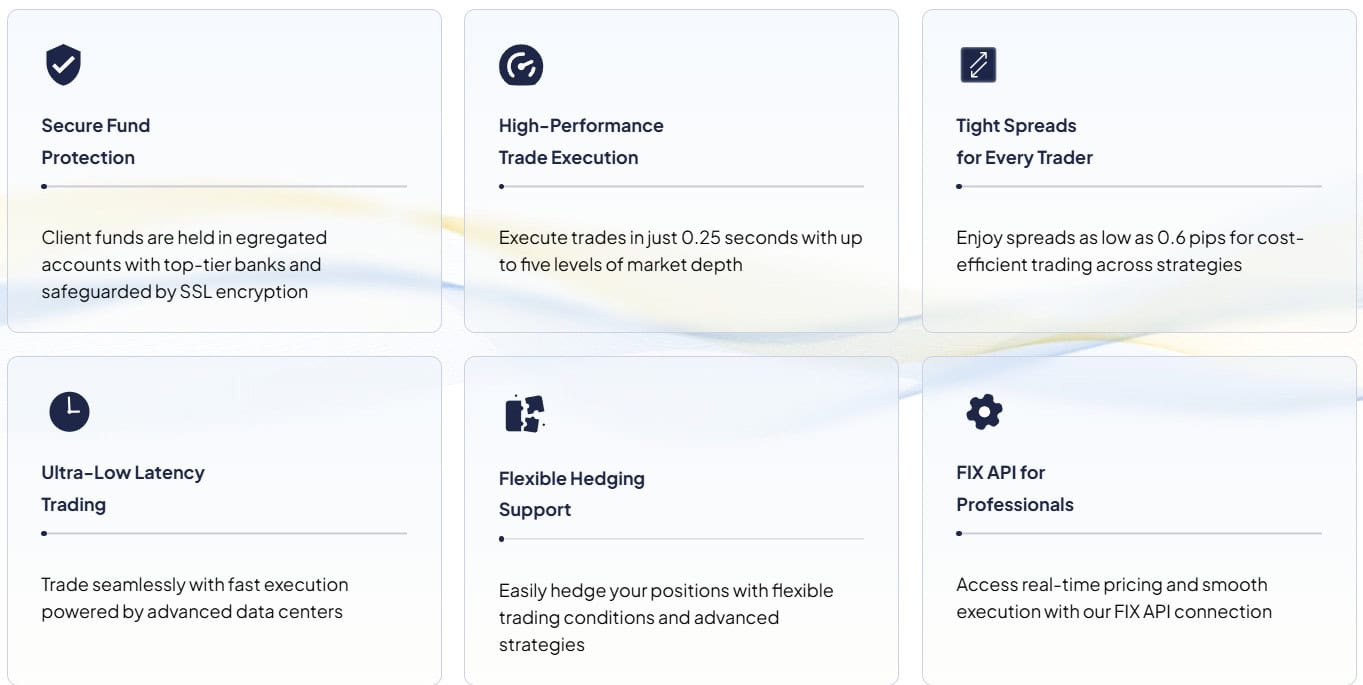 Secure Fund
Protection

Client funds are held in egregated accounts with top-tier banks and safeguarded by SSL encryption

High-Performance
Trade Execution

Execute trades in just 0.25 seconds with up to five levels of market depth

Tight Spreads
for Every Trader

Enjoy spreads as low as 0.6 pips for cost-efficient trading across strategies

Ultra-Low Latency
Trading

Trade seamlessly with fast execution powered by advanced data centers

Flexible Hedging
Support

Easily hedge your positions with flexible trading conditions and advanced strategies

FIX API for
Professionals

Access real-time pricing and smooth execution with our FIX API connection